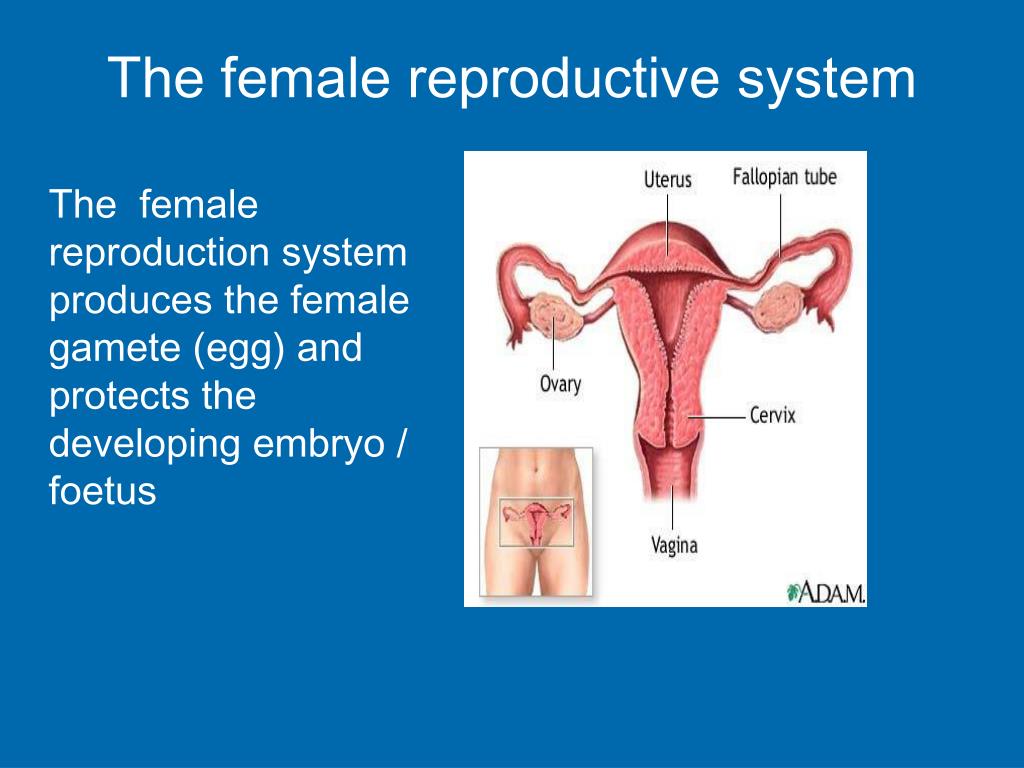 The female reproductive system

The female reproduction system produces the female gamete (egg) and protects the developing embryo / foetus

Uterus
Fallopian tube
Ovary
Cervix
Vagina
ADAM.